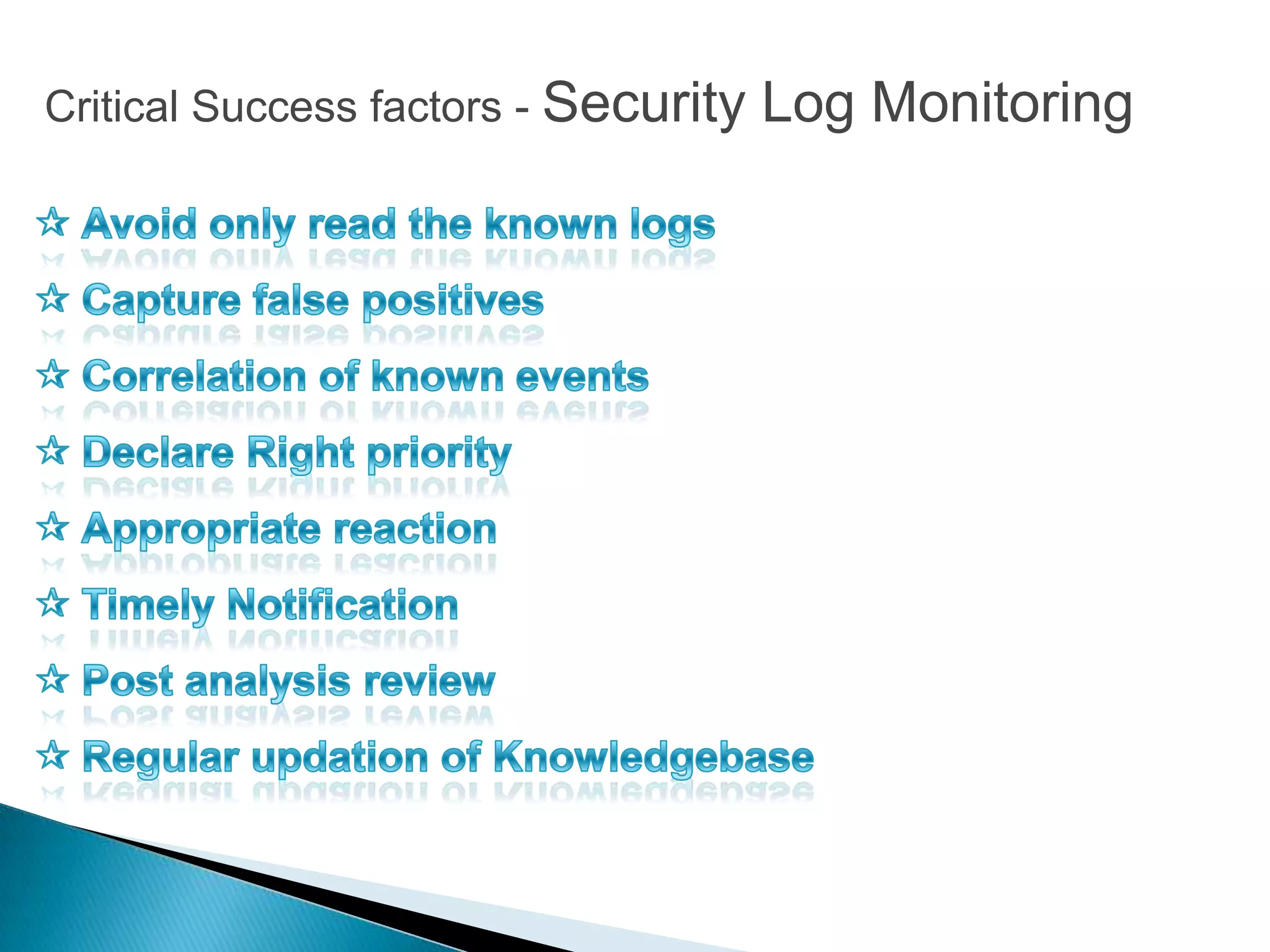 Critical Success factors - Security Log Monitoring

☆ Avoid only read the known logs

☆ Capture false positives

☆ Correlation of known events

☆ Declare Right priority

☆ Appropriate reaction

☆ Timely Notification

☆ Post analysis review

☆ Regular updation of Knowledgebase